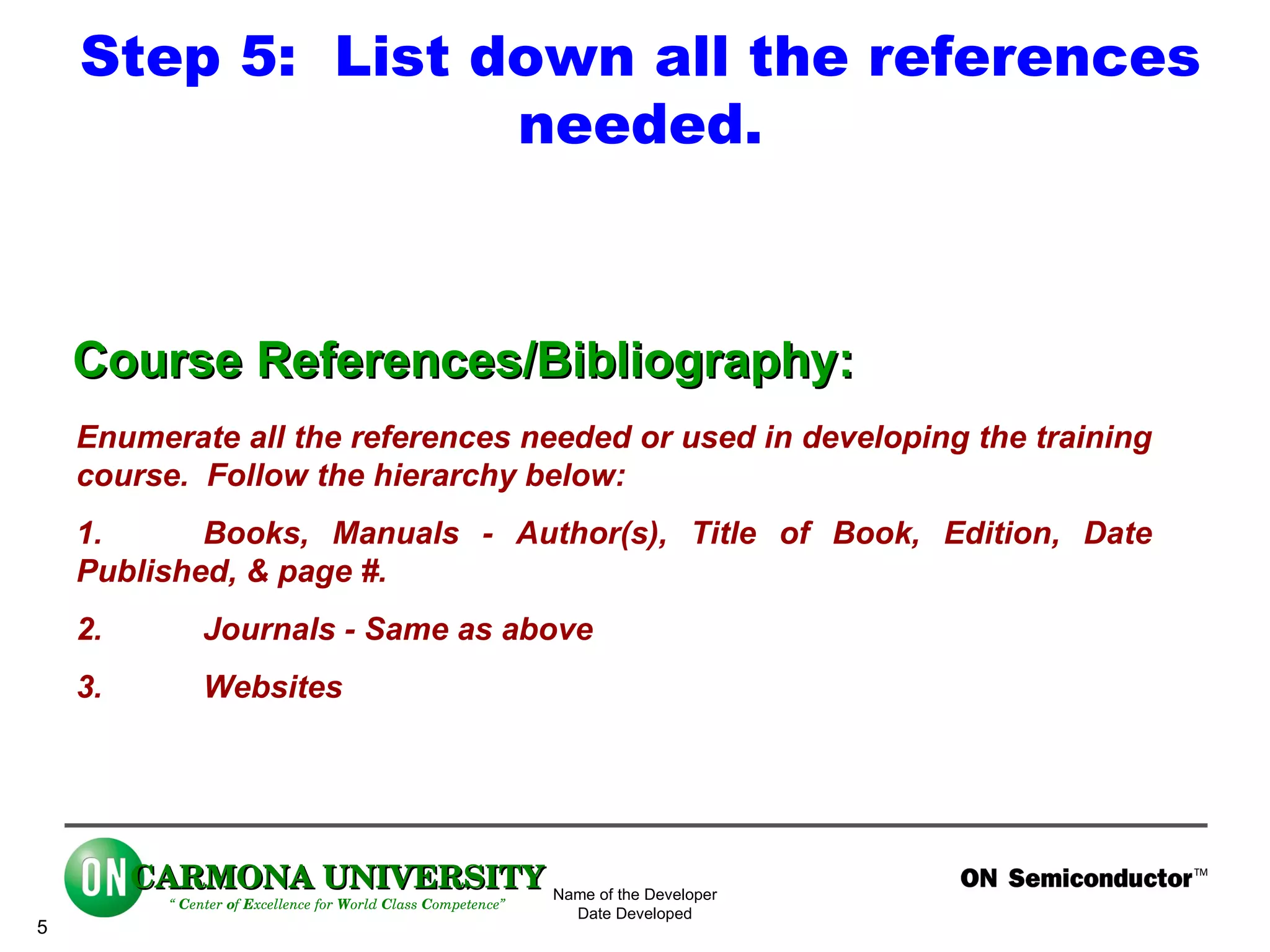 Step 5: List down all the references needed.

Course References/Bibliography:

Enumerate all the references needed or used in developing the training course. Follow the hierarchy below:

1. Books, Manuals - Author(s), Title of Book, Edition, Date Published, & page #.

2. Journals - Same as above

3. Websites

ON CARMONA UNIVERSITY
" Center of Excellence for World Class Competence"

Name of the Developer
Date Developed

ON Semiconductor™

5